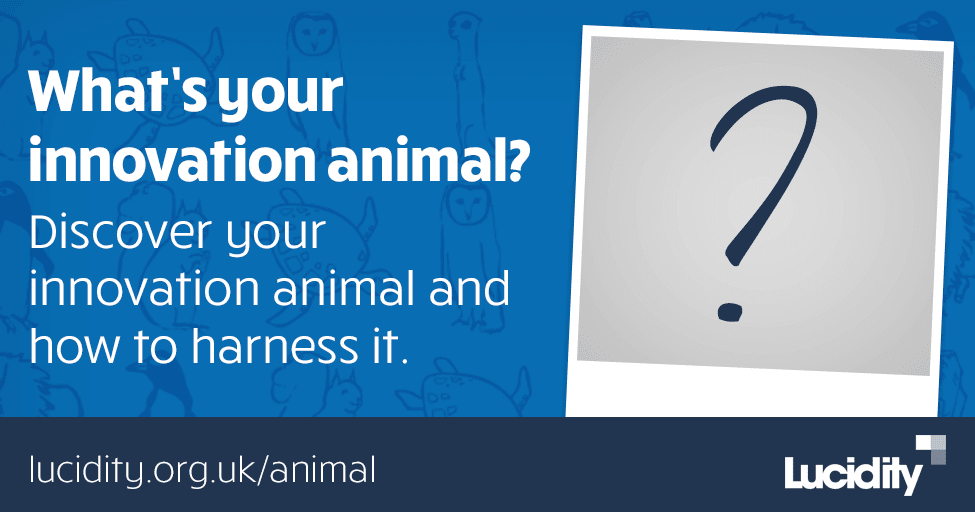 What's your innovation animal?

Discover your innovation animal and how to harness it.

?

lucidity.org.uk/animal

Lucidity